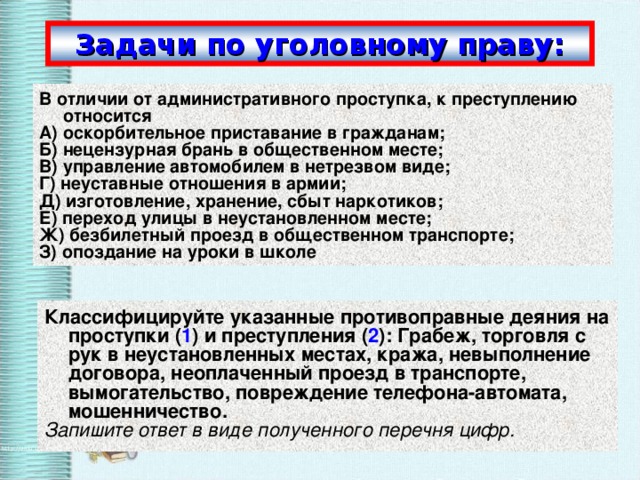 Задачи по уголовному праву:

В отличии от административного проступка, к преступлению относится
А) оскорбительное приставание в гражданам;
Б) нецензурная брань в общественном месте;
В) управление автомобилем в нетрезвом виде;
Г) неуставные отношения в армии;
Д) изготовление, хранение, сбыт наркотиков;
Е) переход улицы в неустановленном месте;
Ж) безбилетный проезд в общественном транспорте;
З) опоздание на уроки в школе

Классифицируйте указанные противоправные деяния на проступки (1) и преступления (2): Грабеж, торговля с рук в неустановленных местах, кража, невыполнение договора, неоплаченный проезд в транспорте, вымогательство, повреждение телефона-автомата, мошенничество.
Запишите ответ в виде полученного перечня цифр.